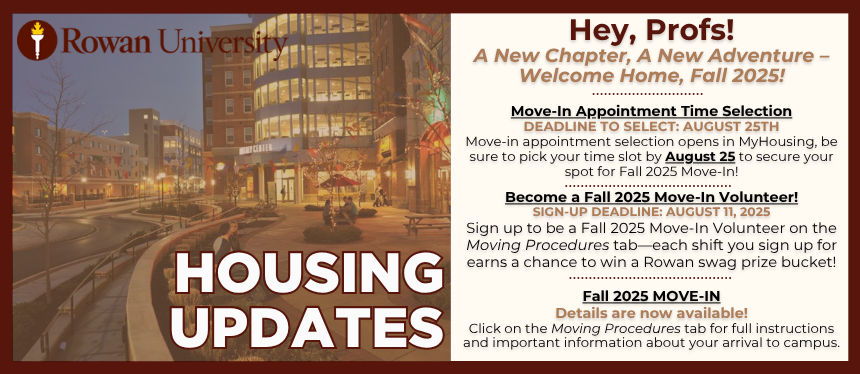 Rowan University

HOUSING UPDATES

Hey, Profs!

A New Chapter, A New Adventure – Welcome Home, Fall 2025!

Move-In Appointment Time Selection

DEADLINE TO SELECT: AUGUST 25TH

Move-in appointment selection opens in MyHousing, be sure to pick your time slot by August 25 to secure your spot for Fall 2025 Move-In!

Become a Fall 2025 Move-In Volunteer!

SIGN-UP DEADLINE: AUGUST 11, 2025

Sign up to be a Fall 2025 Move-In Volunteer on the Moving Procedures tab—each shift you sign up for earns a chance to win a Rowan swag prize bucket!

Fall 2025 MOVE-IN

Details are now available!

Click on the Moving Procedures tab for full instructions and important information about your arrival to campus.